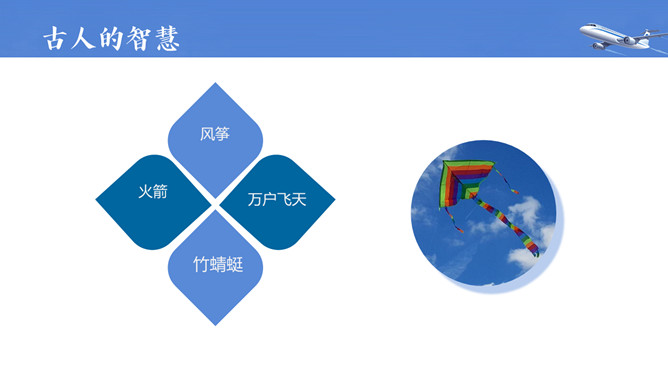 古人的智慧

风筝

火箭

万户飞天

竹蜻蜓